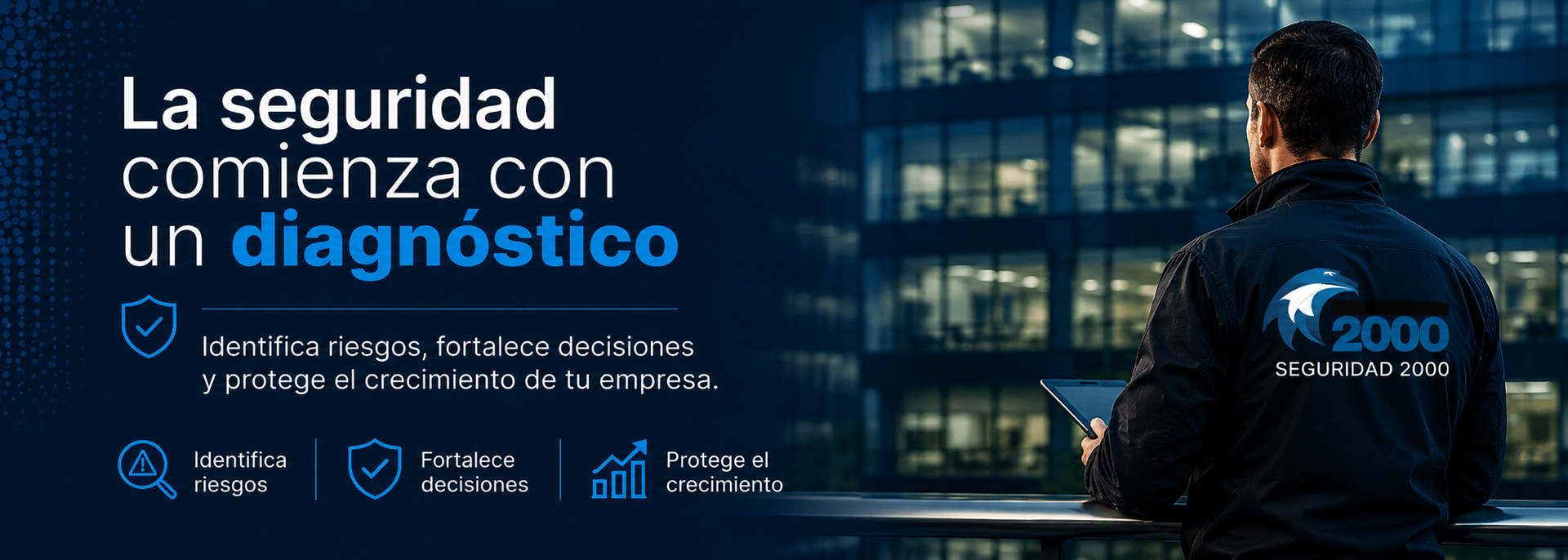 La seguridad comienza con un diagnóstico

Identifica riesgos, fortalece decisiones y protege el crecimiento de tu empresa.

Identifica riesgos

Fortalece decisiones

Protege el crecimiento

2000
SEGURIDAD 2000